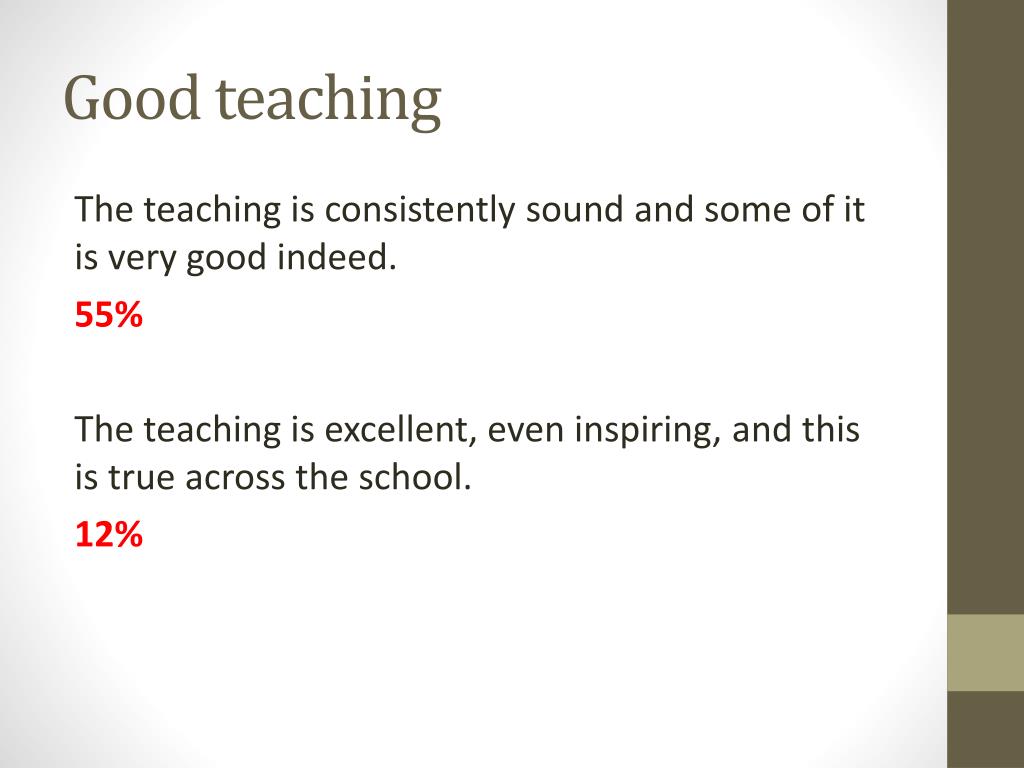 Good teaching

The teaching is consistently sound and some of it is very good indeed.

55%

The teaching is excellent, even inspiring, and this is true across the school.

12%